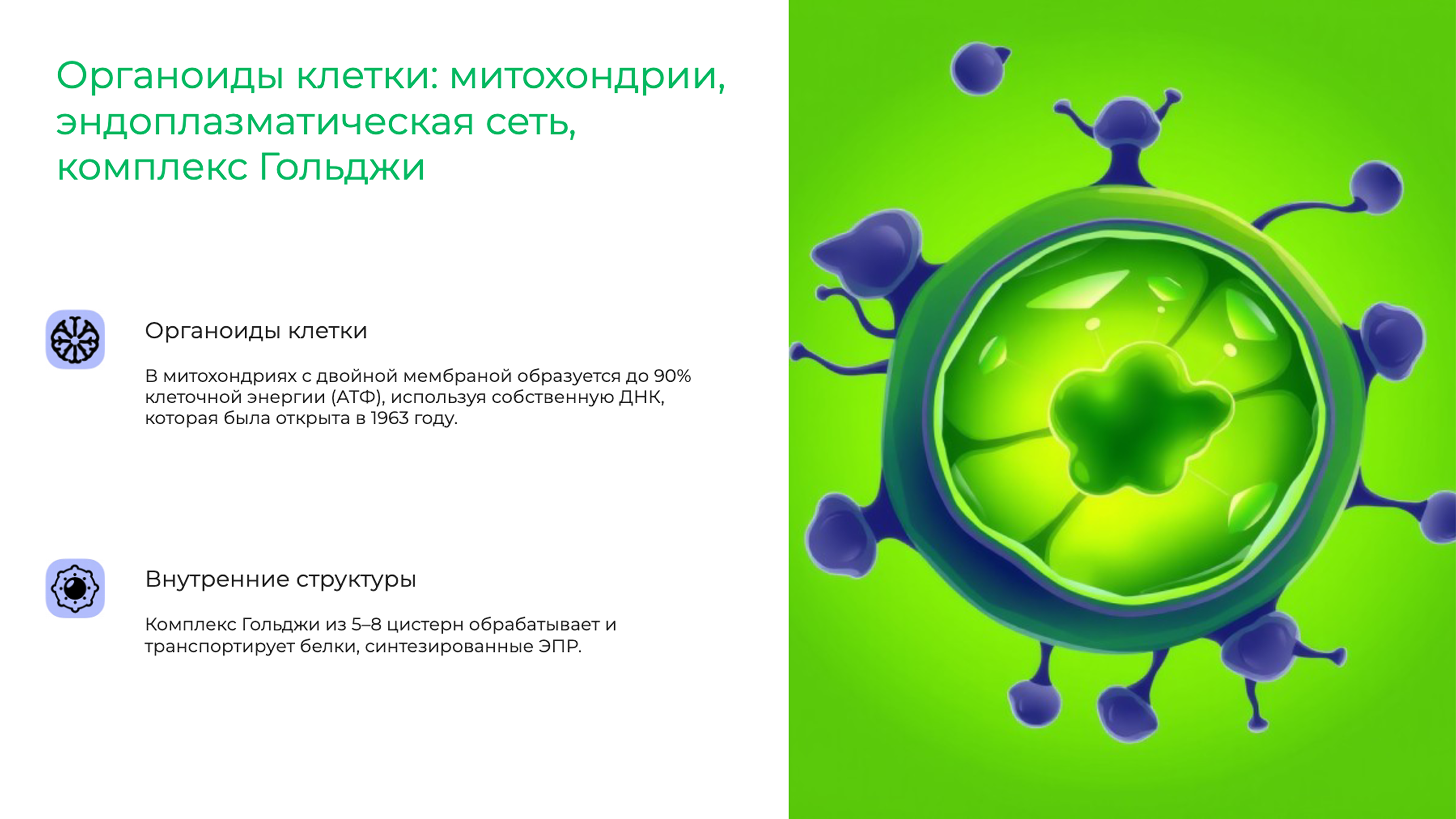 Органоиды клетки: митохондрии, эндоплазматическая сеть, комплекс Гольджи

Органоиды клетки

В митохондриях с двойной мембраной образуется до 90% клеточной энергии (АТФ), используя собственную ДНК, которая была открыта в 1963 году.

Внутренние структуры

Комплекс Гольджи из 5–8 цистерн обрабатывает и транспортирует белки, синтезированные ЭПР.